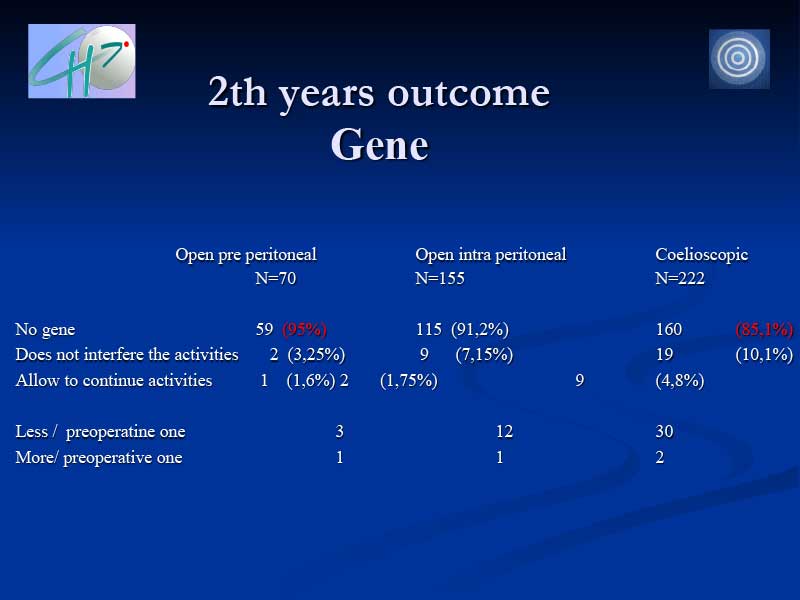 2th years outcome
Gene

|  | Open pre peritoneal N=70 | Open intra peritoneal N=155 | Coelioscopic N=222 |
|---|---|---|---|
| No gene | 59 (95%) | 115 (91,2%) | 160 (85,1%) |
| Does not interfere the activities | 2 (3,25%) | 9 (7,15%) | 19 (10,1%) |
| Allow to continue activities | 1 (1,6%) | 2 (1,75%) | 9 (4,8%) |
| Less / preoperatine one | 3 | 12 | 30 |
| More/ preoperative one | 1 | 1 | 2 |